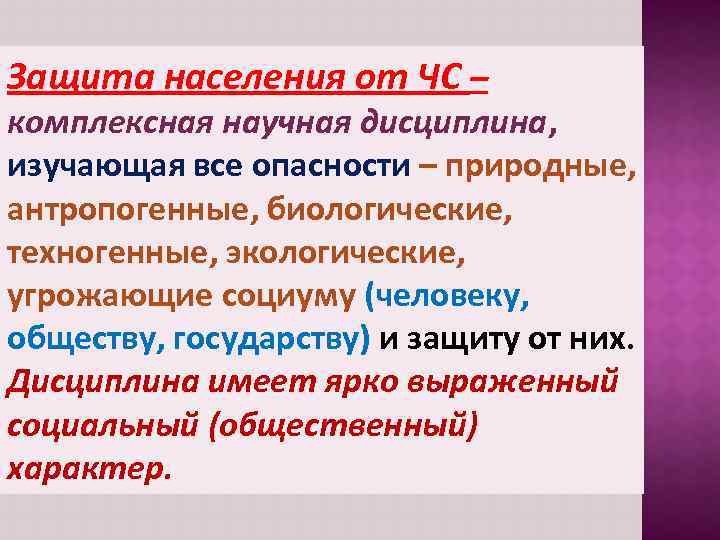 Защита населения от ЧС – комплексная научная дисциплина, изучающая все опасности – природные, антропогенные, биологические, техногенные, экологические, угрожающие социуму (человеку, обществу, государству) и защиту от них. Дисциплина имеет ярко выраженный социальный (общественный) характер.